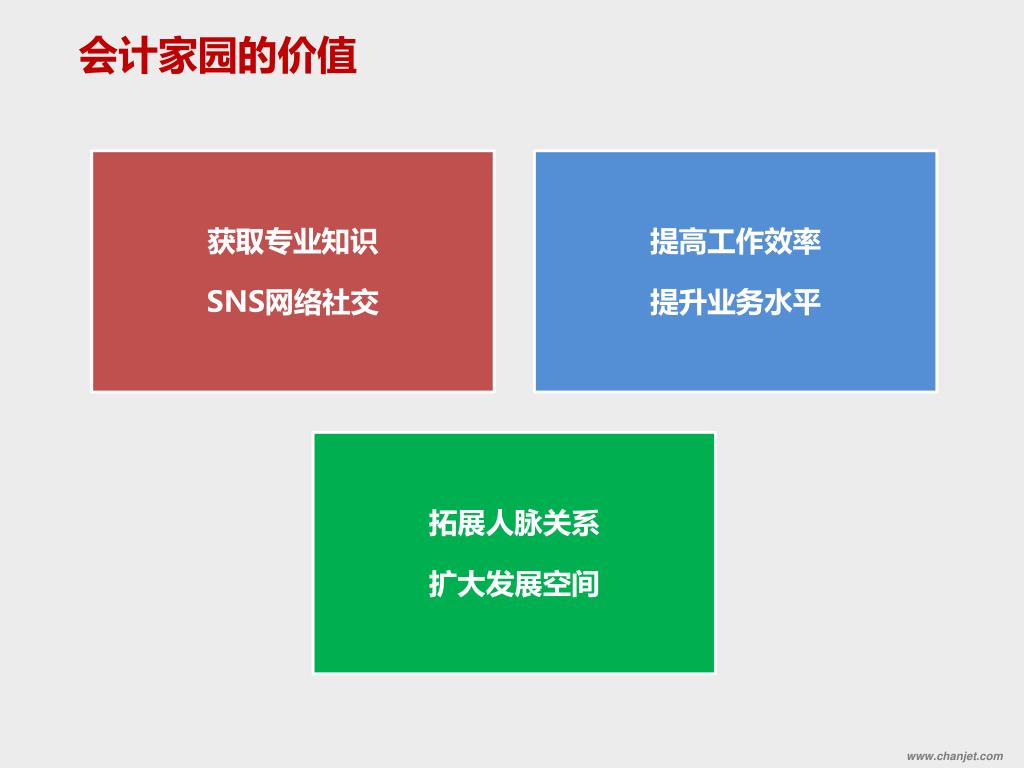 会计家园的价值

获取专业知识

SNS网络社交

提高工作效率

提升业务水平

拓展人脉关系

扩大发展空间

www.chanjet.com